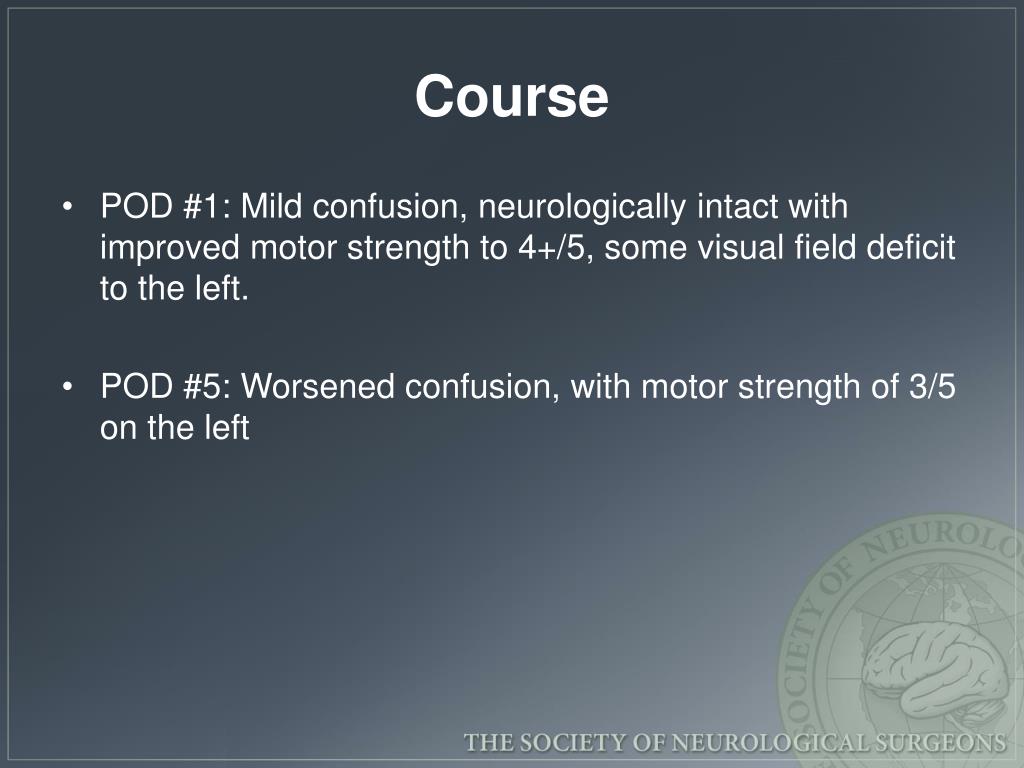 Course

• POD #1: Mild confusion, neurologically intact with improved motor strength to 4+/5, some visual field deficit to the left.

• POD #5: Worsened confusion, with motor strength of 3/5 on the left

SOCIETY OF NEUROLO

THE SOCIETY OF NEUROLOGICAL SURGEONS